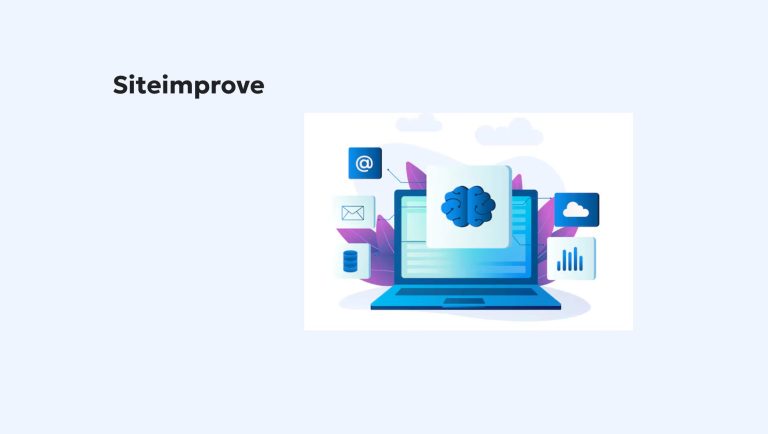 Siteimprove

@